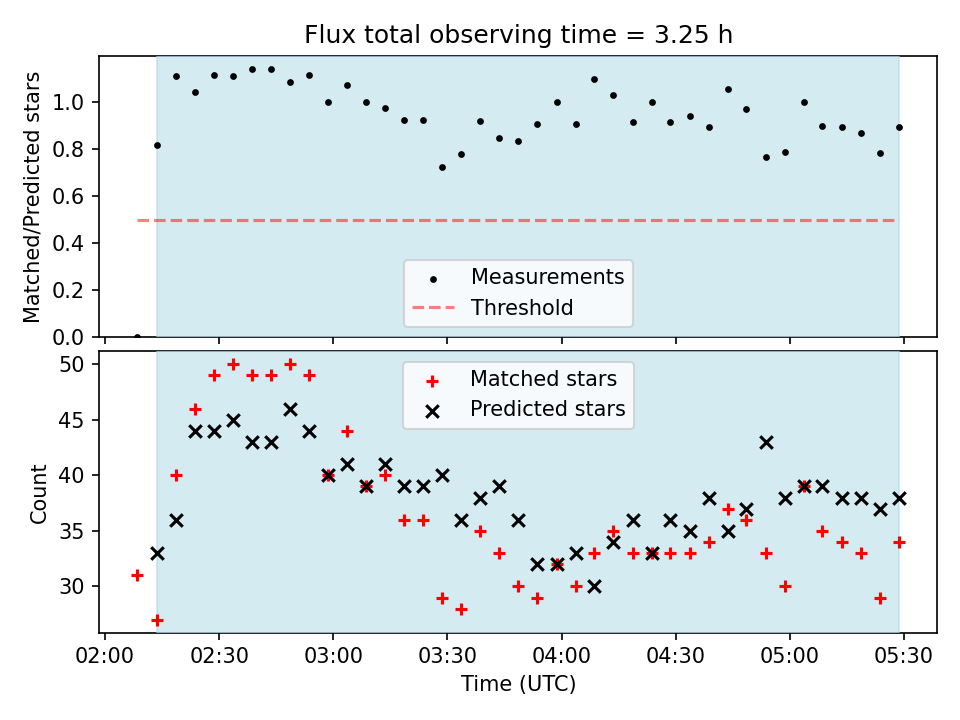 Flux total observing time = 3.25 h

Matched/Predicted stars

1.0
0.8
0.6
0.4
0.2
0.0

Measurements
Threshold

Count

50
45
40
35
30

Matched stars
Predicted stars

02:00 02:30 03:00 03:30 04:00 04:30 05:00 05:30

Time (UTC)